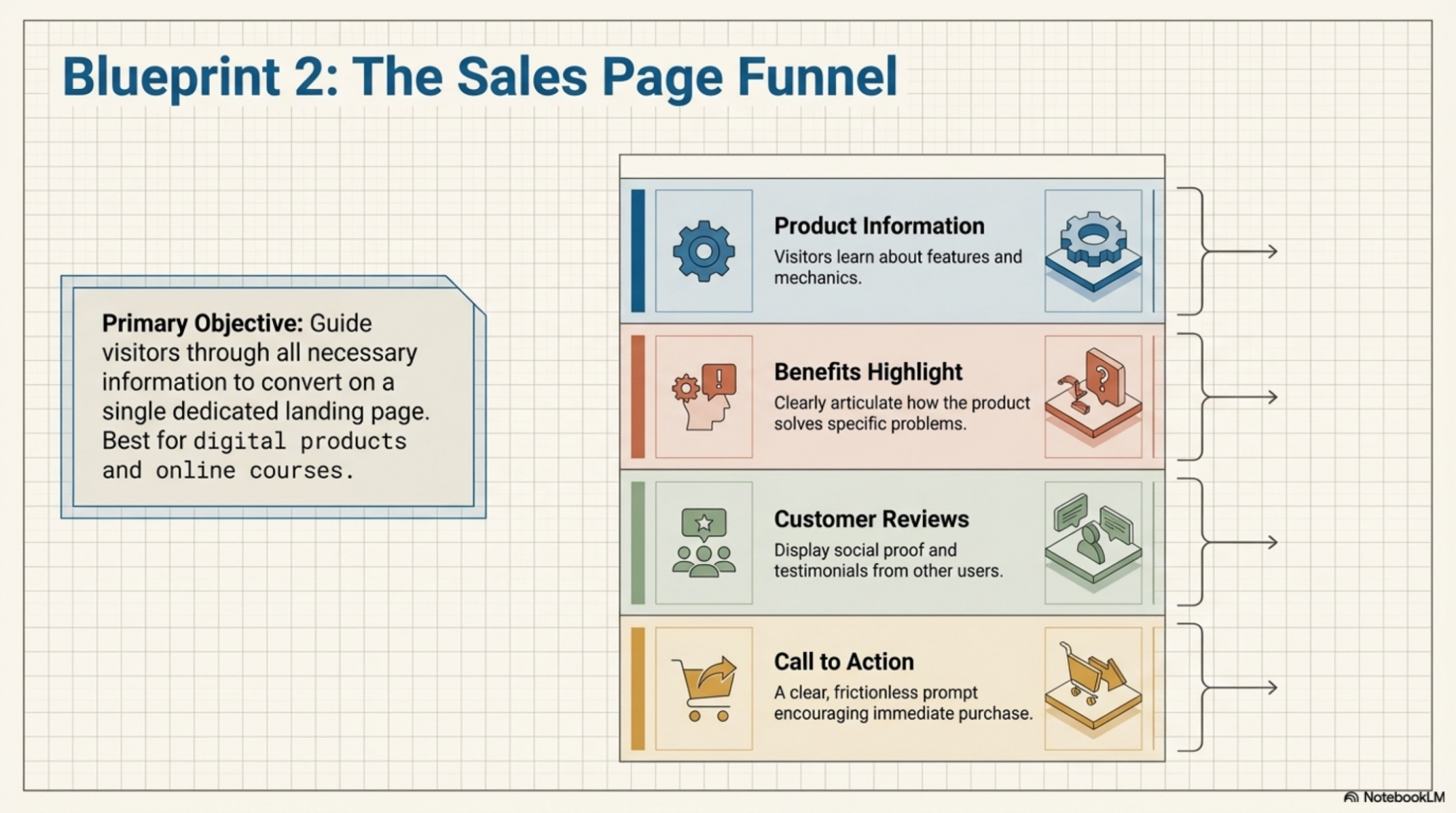 Blueprint 2: The Sales Page Funnel

Primary Objective: Guide visitors through all necessary information to convert on a single dedicated landing page. Best for digital products and online courses.

Product Information
Visitors learn about features and mechanics.

Benefits Highlight
Clearly articulate how the product solves specific problems.

Customer Reviews
Display social proof and testimonials from other users.

Call to Action
A clear, frictionless prompt encouraging immediate purchase.

NotebookLM